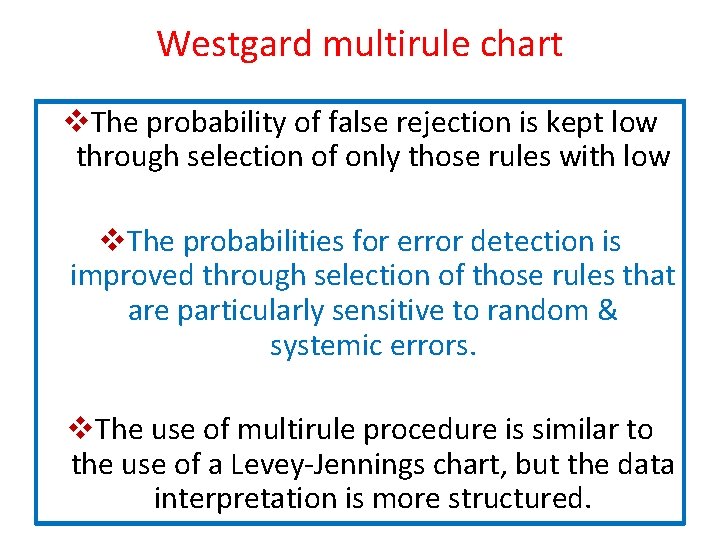 Westgard multirule chart

❖The probability of false rejection is kept low through selection of only those rules with low

❖The probabilities for error detection is improved through selection of those rules that are particularly sensitive to random & systemic errors.

❖The use of multirule procedure is similar to the use of a Levey-Jennings chart, but the data interpretation is more structured.